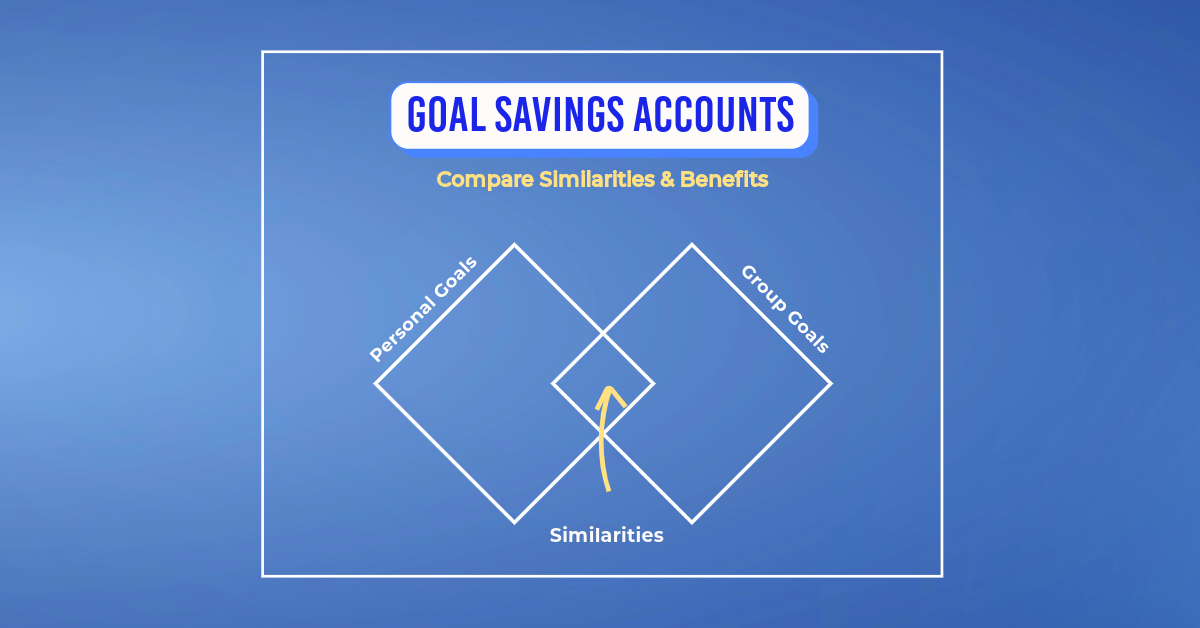 GOAL SAVINGS ACCOUNTS

Compare Similarities & Benefits

Personal Goals

Group Goals

Similarities